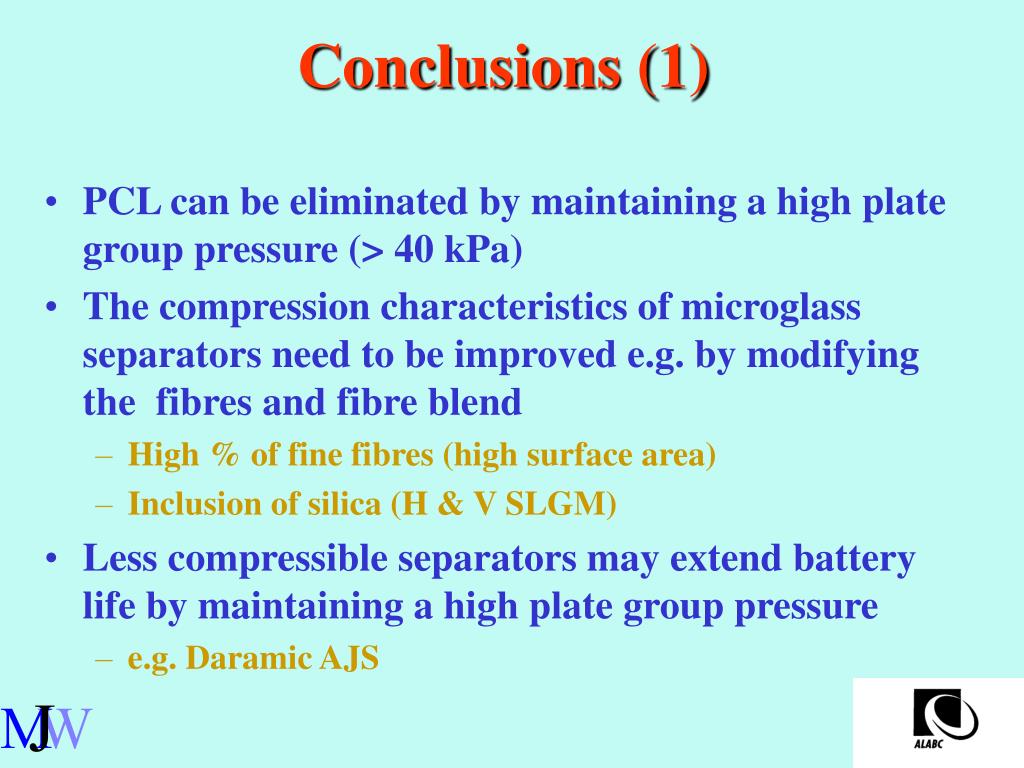 Conclusions (1)

• PCL can be eliminated by maintaining a high plate group pressure (> 40 kPa)
• The compression characteristics of microglass separators need to be improved e.g. by modifying the fibres and fibre blend
– High % of fine fibres (high surface area)
– Inclusion of silica (H & V SLGM)
• Less compressible separators may extend battery life by maintaining a high plate group pressure
– e.g. Daramic AJS

MJW

ALABC